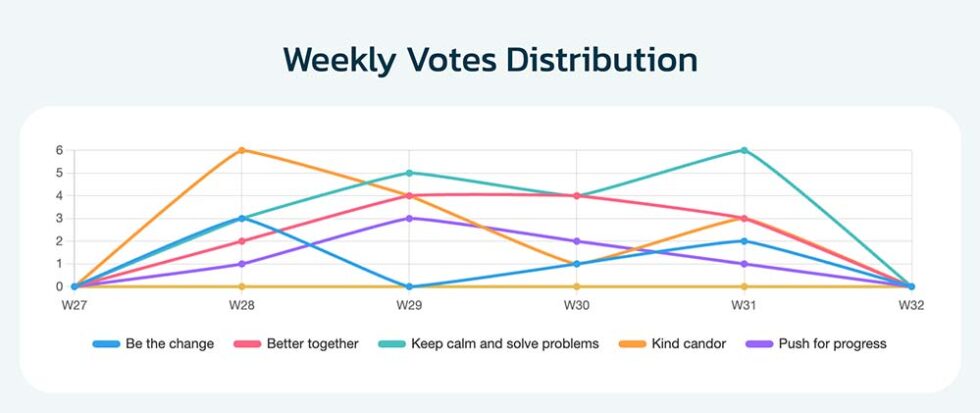 Weekly Votes Distribution

6
5
4
3
2
1
0

W27 W28 W29 W30 W31 W32

Be the change
Better together
Keep calm and solve problems
Kind candor
Push for progress